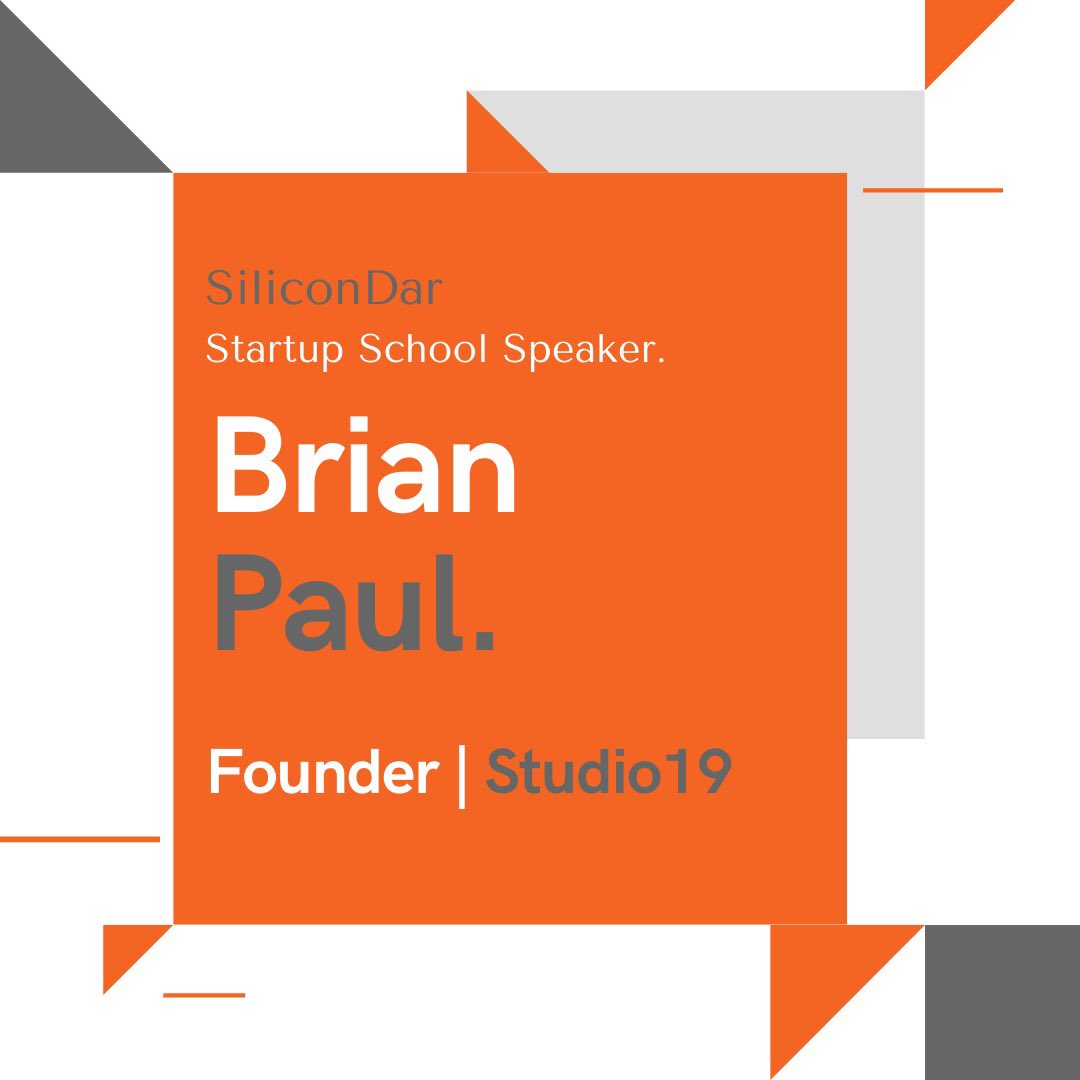 SiliconDar
Startup School Speaker.

Brian
Paul.

Founder | Studio19